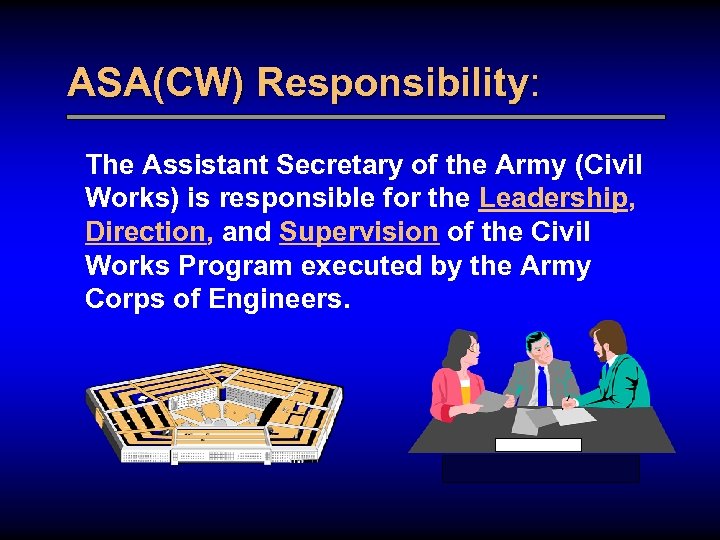 ASA(CW) Responsibility:

The Assistant Secretary of the Army (Civil Works) is responsible for the Leadership, Direction, and Supervision of the Civil Works Program executed by the Army Corps of Engineers.